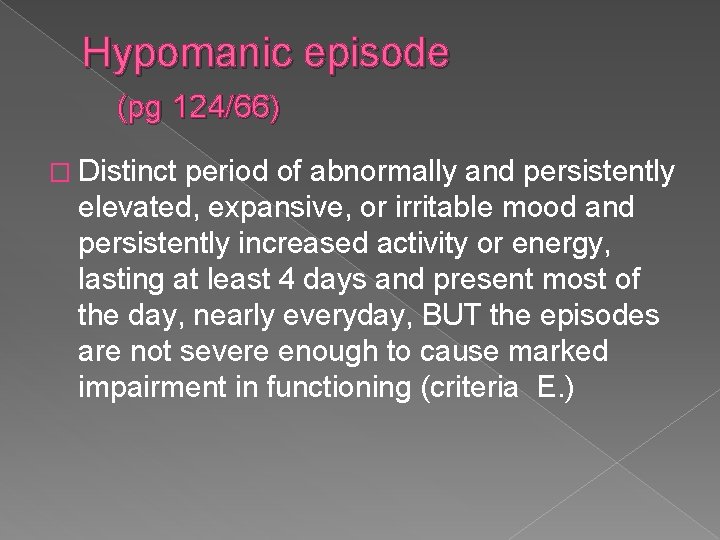 Hypomanic episode
(pg 124/66)

Distinct period of abnormally and persistently elevated, expansive, or irritable mood and persistently increased activity or energy, lasting at least 4 days and present most of the day, nearly everyday, BUT the episodes are not severe enough to cause marked impairment in functioning (criteria E.)